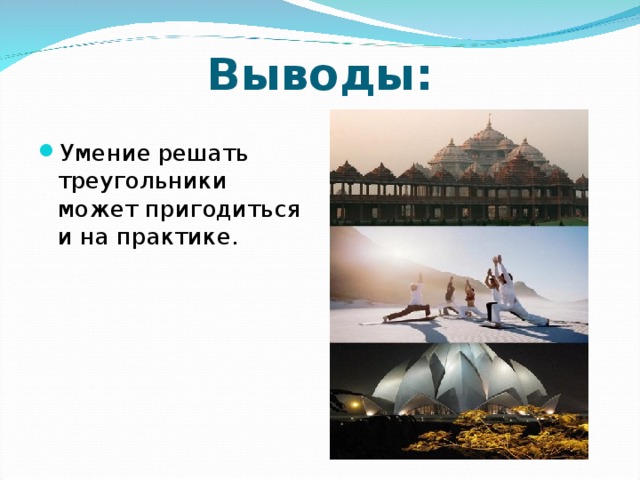 Выводы:

Умение решать треугольники может пригодиться и на практике.